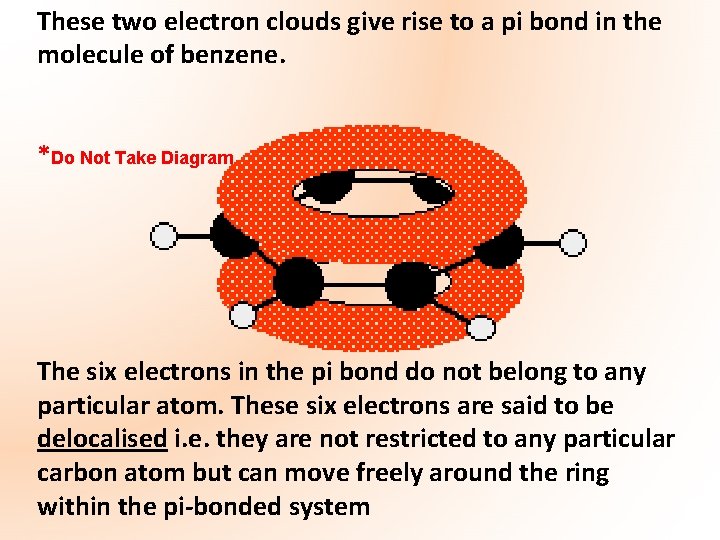 These two electron clouds give rise to a pi bond in the molecule of benzene.

*Do Not Take Diagram

The six electrons in the pi bond do not belong to any particular atom. These six electrons are said to be delocalised i.e. they are not restricted to any particular carbon atom but can move freely around the ring within the pi-bonded system